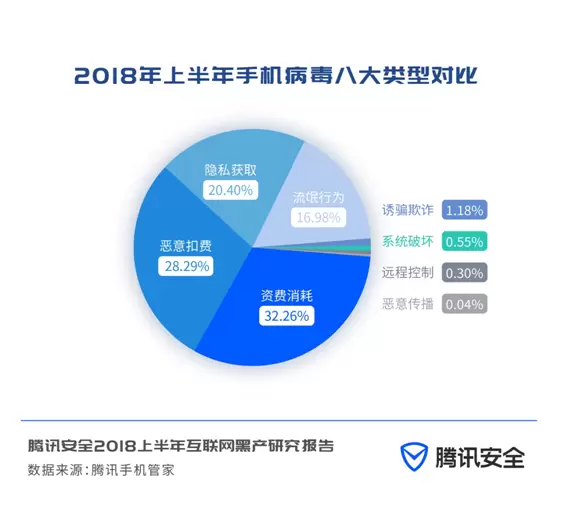 2018年上半年手机病毒八大类型对比

隐私获取
20.40%

流氓行为
16.98%

恶意扣费
28.29%

资费消耗
32.26%

诱骗欺诈 1.18%
系统破坏 0.55%
远程控制 0.30%
恶意传播 0.04%

腾讯安全2018上半年互联网黑产研究报告
数据来源：腾讯手机管家

腾讯安全